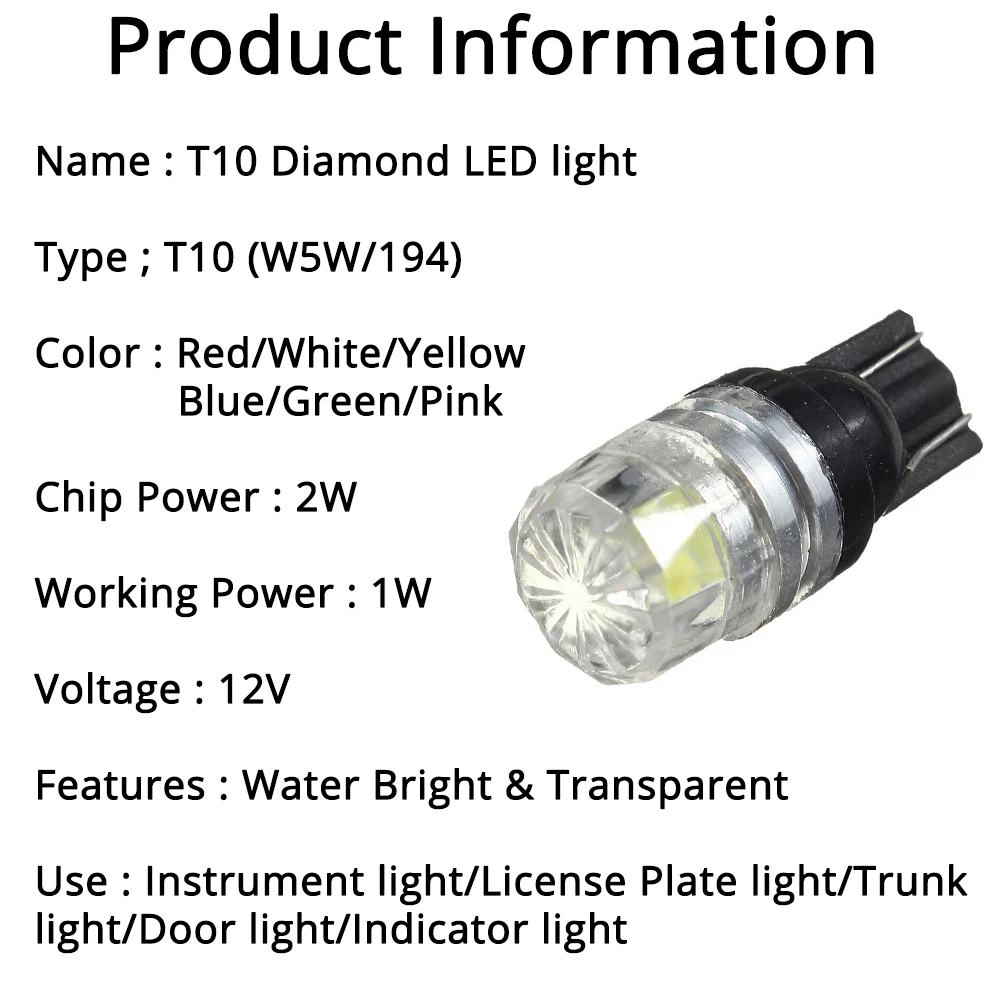 Product Information

Name : T10 Diamond LED light

Type ; T10 (W5W/194)

Color : Red/White/Yellow
Blue/Green/Pink

Chip Power : 2W

Working Power : 1W

Voltage : 12V

Features : Water Bright & Transparent

Use : Instrument light/License Plate light/Trunk light/Door light/Indicator light